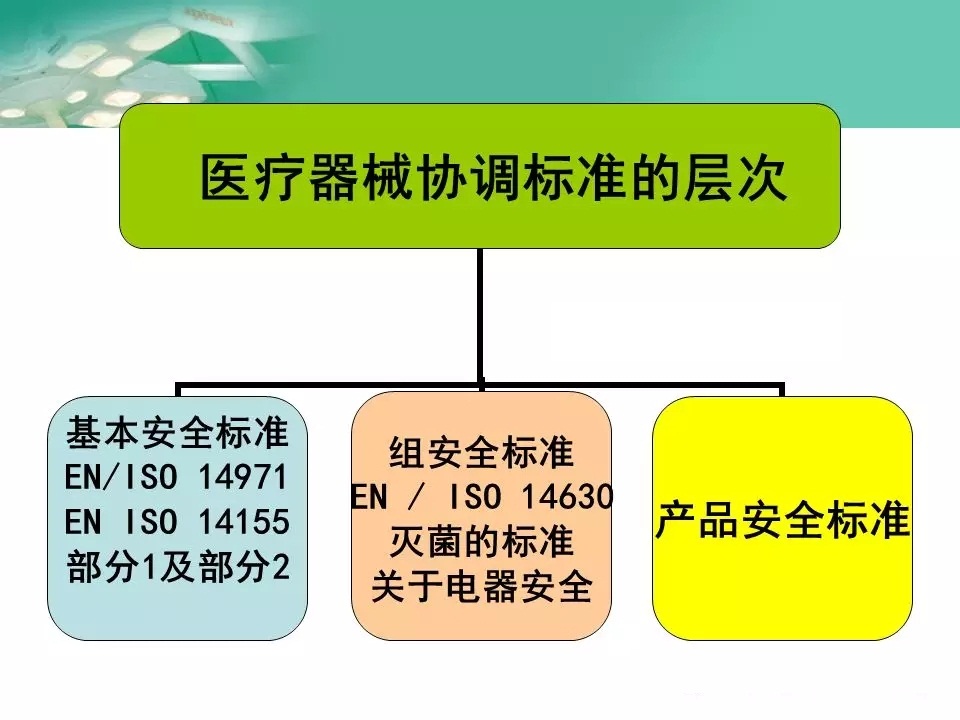 医疗器械协调标准的层次

基本安全标准
EN/ISO 14971
EN ISO 14155
部分1及部分2

组安全标准
EN / ISO 14630
灭菌的标准
关于电器安全

产品安全标准